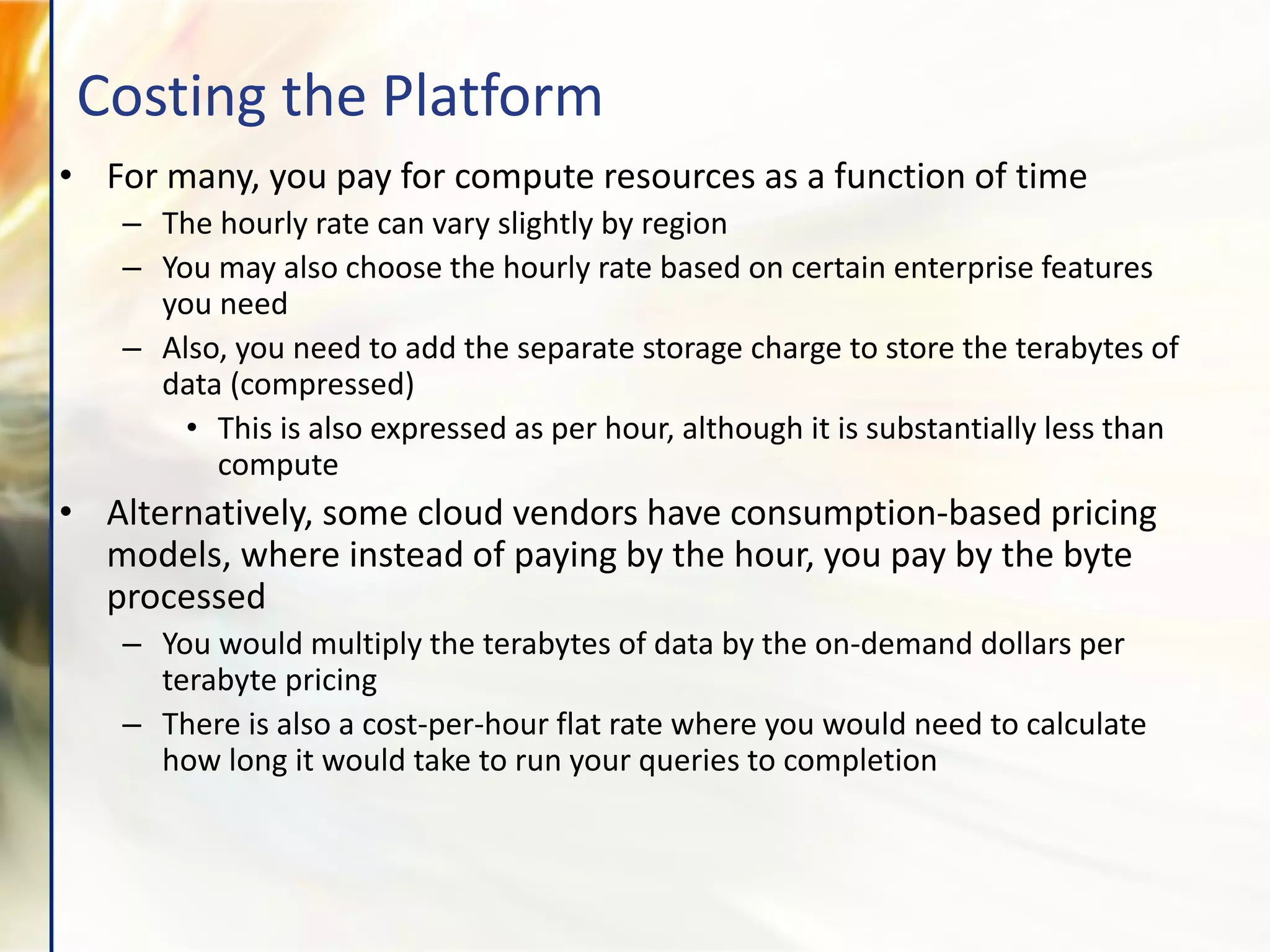 Costing the Platform

• For many, you pay for compute resources as a function of time
  – The hourly rate can vary slightly by region
  – You may also choose the hourly rate based on certain enterprise features you need
  – Also, you need to add the separate storage charge to store the terabytes of data (compressed)
    • This is also expressed as per hour, although it is substantially less than compute
• Alternatively, some cloud vendors have consumption-based pricing models, where instead of paying by the hour, you pay by the byte processed
  – You would multiply the terabytes of data by the on-demand dollars per terabyte pricing
  – There is also a cost-per-hour flat rate where you would need to calculate how long it would take to run your queries to completion